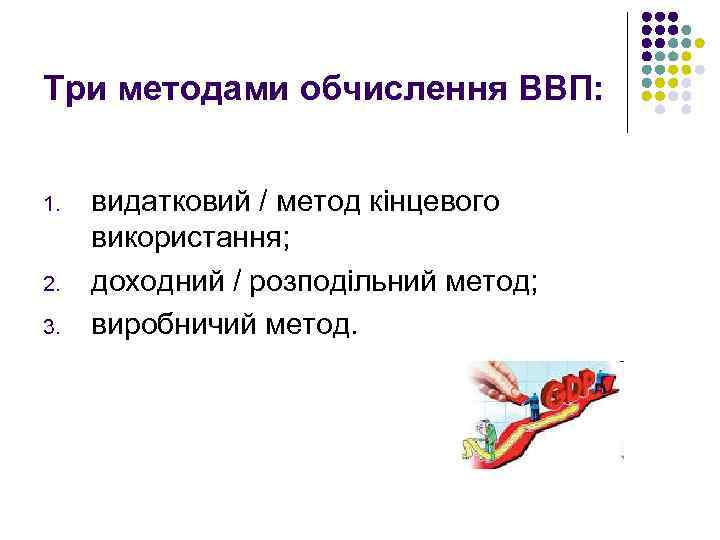 Три методами обчислення ВВП:

1. видатковий / метод кінцевого використання;
2. доходний / розподільний метод;
3. виробничий метод.

GDP